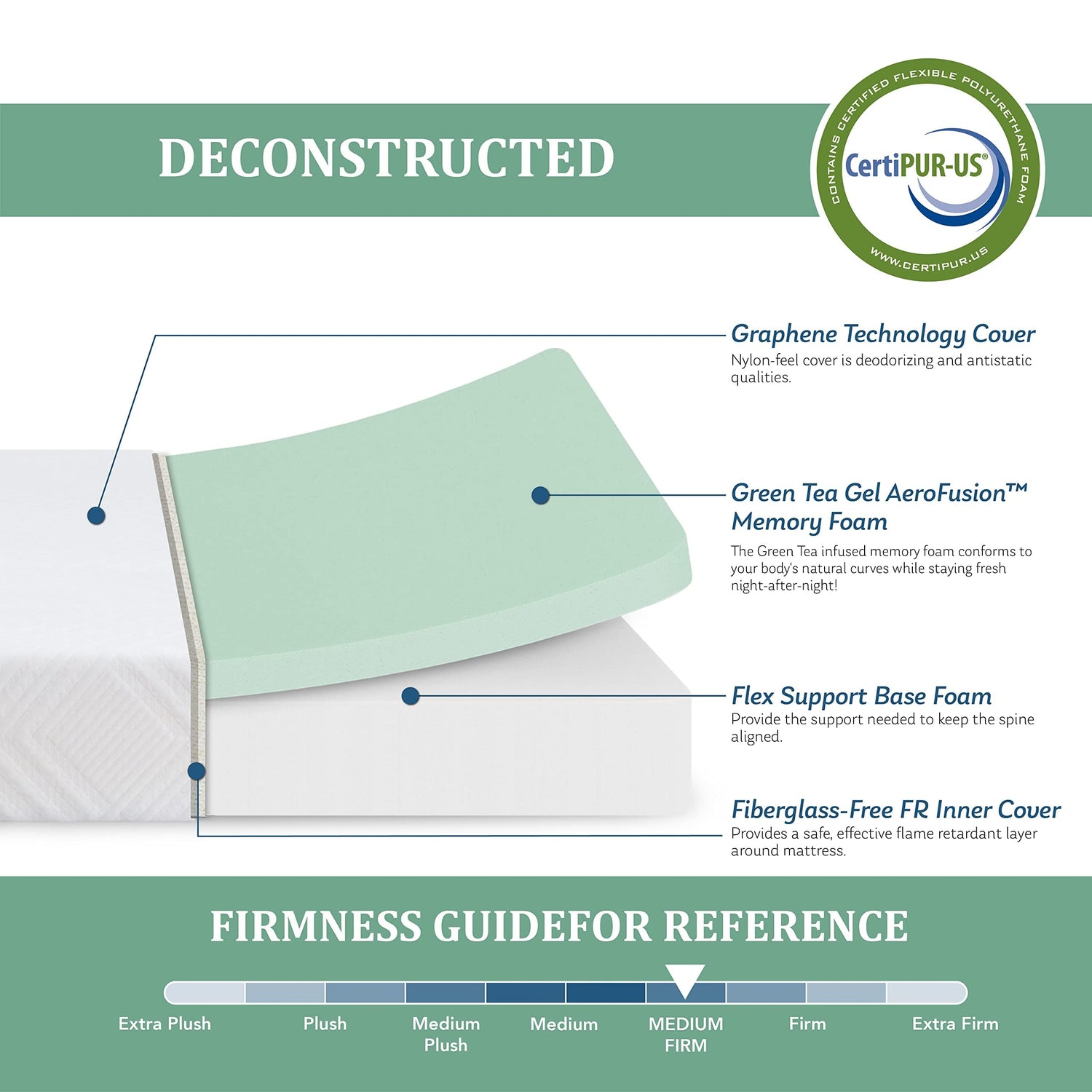 DECONSTRUCTED

CONTAINS CERTIFIED FLEXIBLE POLYURETHANE FOAM
CertiPUR-US®
WWW.CERTIPUR.US

Graphene Technology Cover
Nylon-feel cover is deodorizing and antistatic qualities.

Green Tea Gel AeroFusion™ Memory Foam
The Green Tea infused memory foam conforms to your body's natural curves while staying fresh night-after-night!

Flex Support Base Foam
Provide the support needed to keep the spine aligned.

Fiberglass-Free FR Inner Cover
Provides a safe, effective flame retardant layer around mattress.

FIRMNESS GUIDEFOR REFERENCE

Extra Plush
Plush
Medium Plush
Medium
MEDIUM FIRM
Firm
Extra Firm